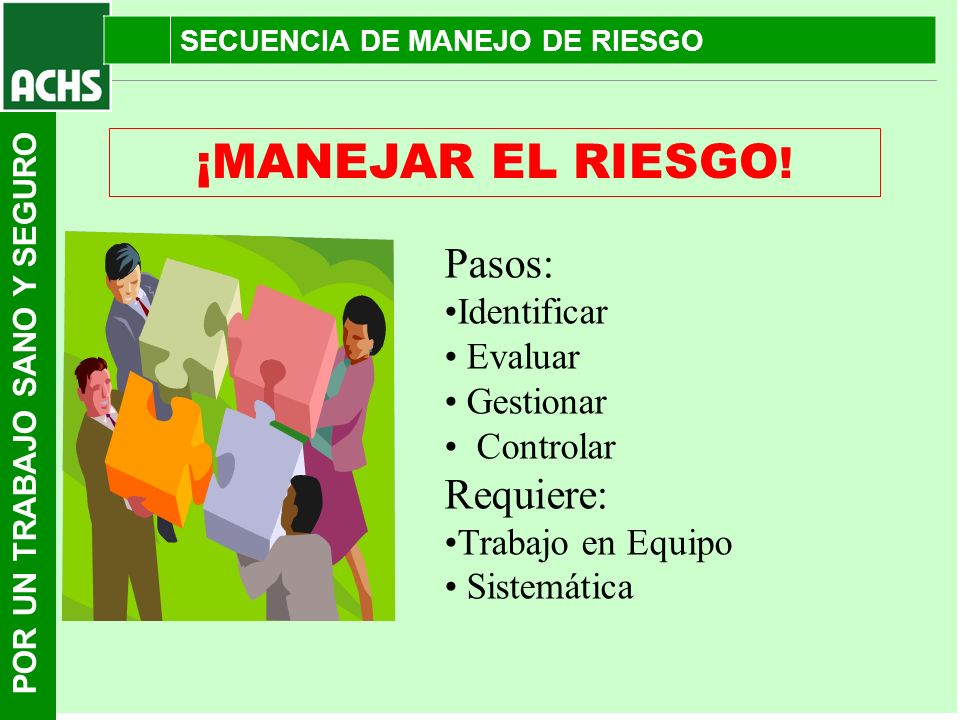 ACHS

SECUENCIA DE MANEJO DE RIESGO

POR UN TRABAJO SANO Y SEGURO

¡MANEJAR EL RIESGO!

Pasos:
•Identificar
• Evaluar
• Gestionar
• Controlar

Requiere:
•Trabajo en Equipo
• Sistemática